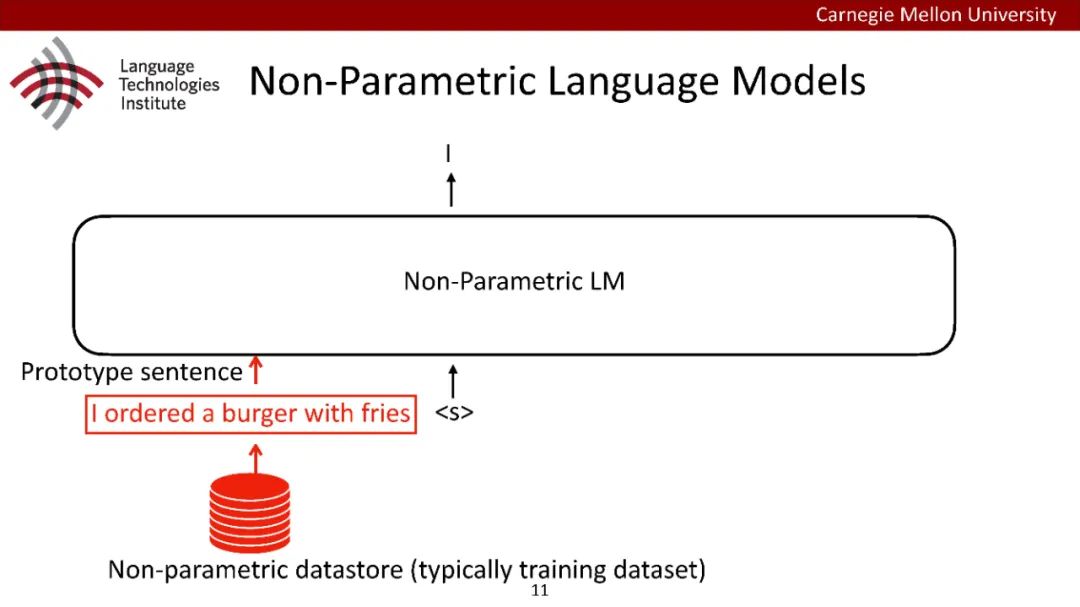 Carnegie Mellon University

Language Technologies Institute

Non-Parametric Language Models

I

Non-Parametric LM

Prototype sentence

I ordered a burger with fries

<s>

Non-parametric datastore (typically training dataset)

11